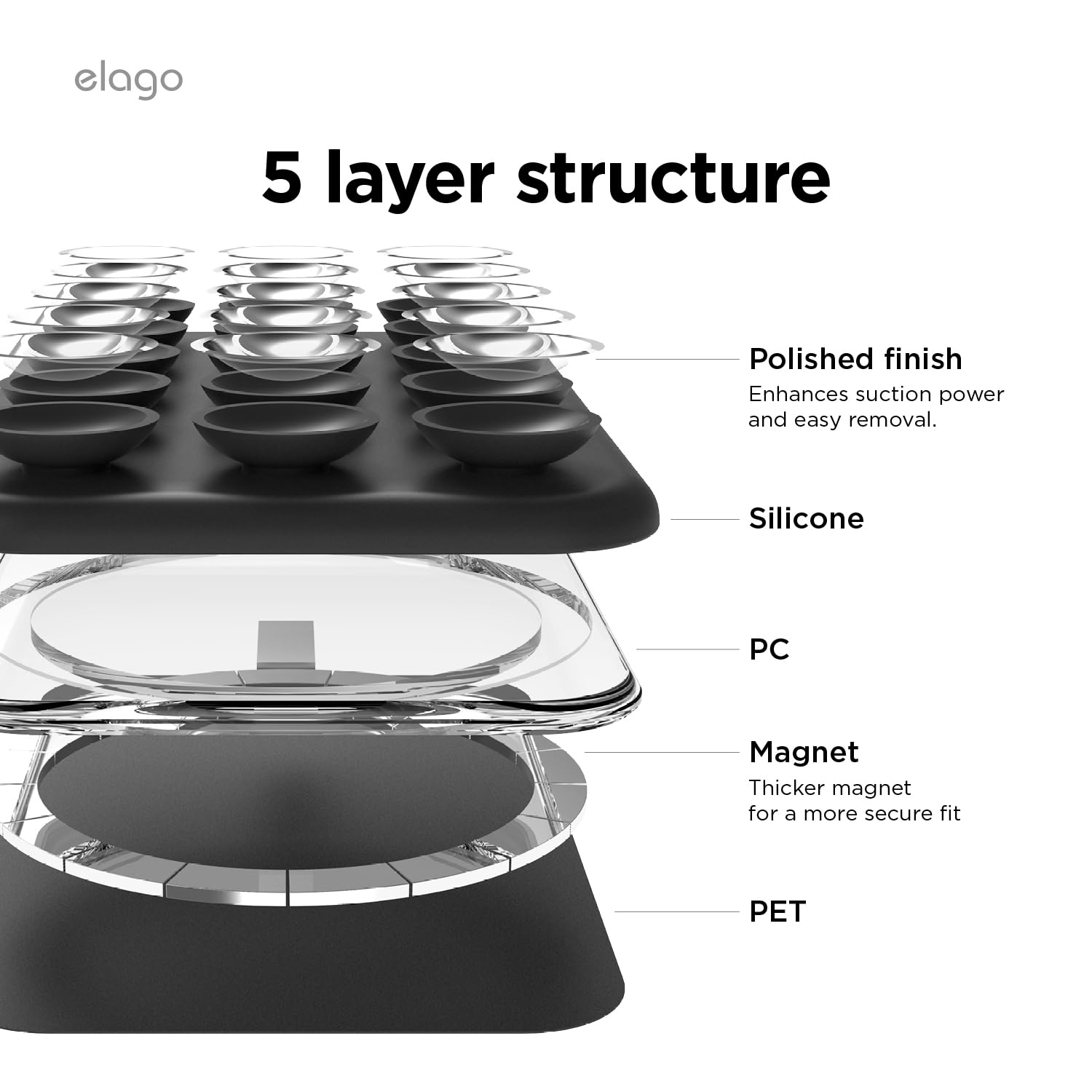 elago

5 layer structure

Polished finish
Enhances suction power and easy removal.

Silicone

PC

Magnet
Thicker magnet for a more secure fit

PET